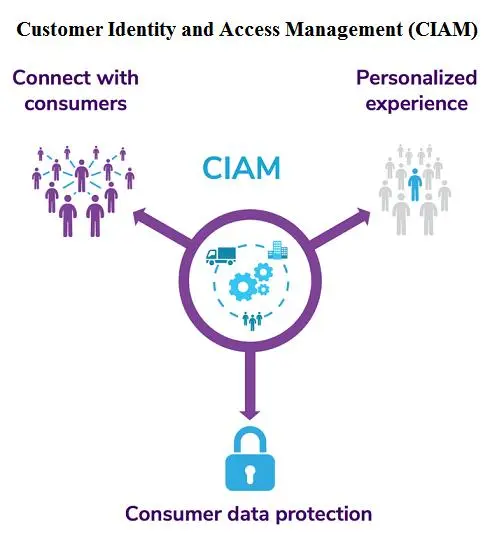 Customer Identity and Access Management (CIAM)

Connect with consumers

Personalized experience

CIAM

Consumer data protection